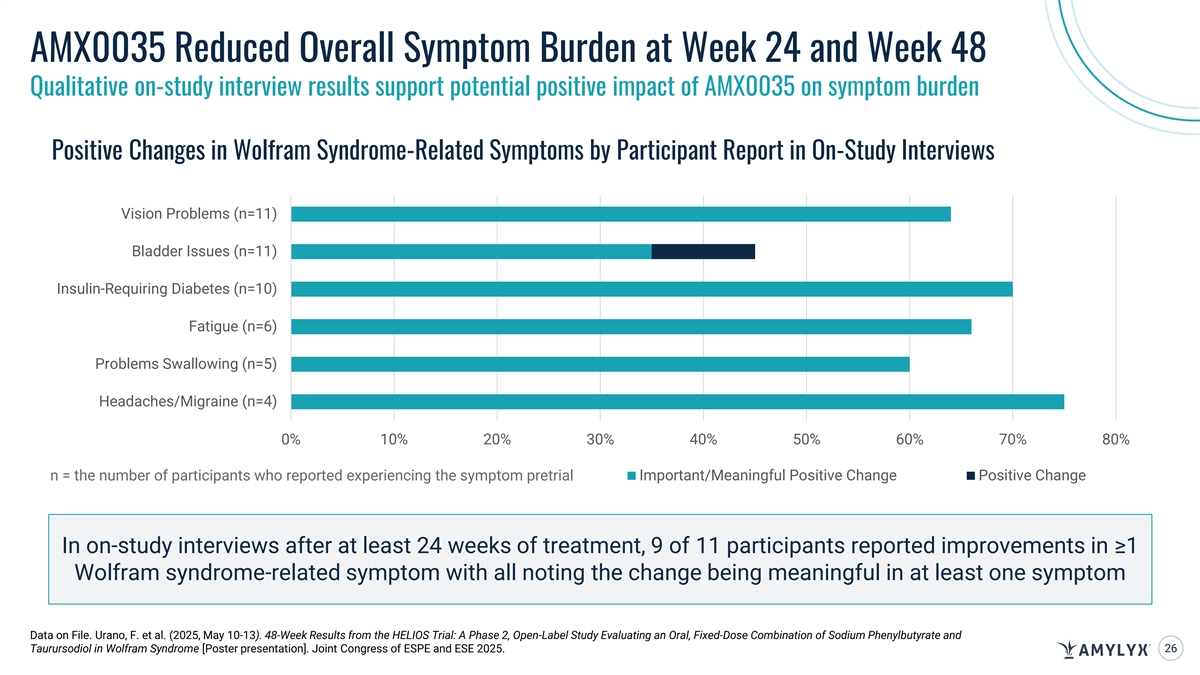 AMX0035 Reduced Overall Symptom Burden at Week 24 and Week 48

Qualitative on-study interview results support potential positive impact of AMX0035 on symptom burden

Positive Changes in Wolfram Syndrome-Related Symptoms by Participant Report in On-Study Interviews

Vision Problems (n=11)
Bladder Issues (n=11)
Insulin-Requiring Diabetes (n=10)
Fatigue (n=6)
Problems Swallowing (n=5)
Headaches/Migraine (n=4)

0% 10% 20% 30% 40% 50% 60% 70% 80%

n = the number of participants who reported experiencing the symptom pretrial

Important/Meaningful Positive Change
Positive Change

In on-study interviews after at least 24 weeks of treatment, 9 of 11 participants reported improvements in ≥1 Wolfram syndrome-related symptom with all noting the change being meaningful in at least one symptom

Data on File. Urano, F. et al. (2025, May 10-13). 48-Week Results from the HELIOS Trial: A Phase 2, Open-Label Study Evaluating an Oral, Fixed-Dose Combination of Sodium Phenylbutyrate and Taurursodiol in Wolfram Syndrome [Poster presentation]. Joint Congress of ESPE and ESE 2025.

AMYLYX

26